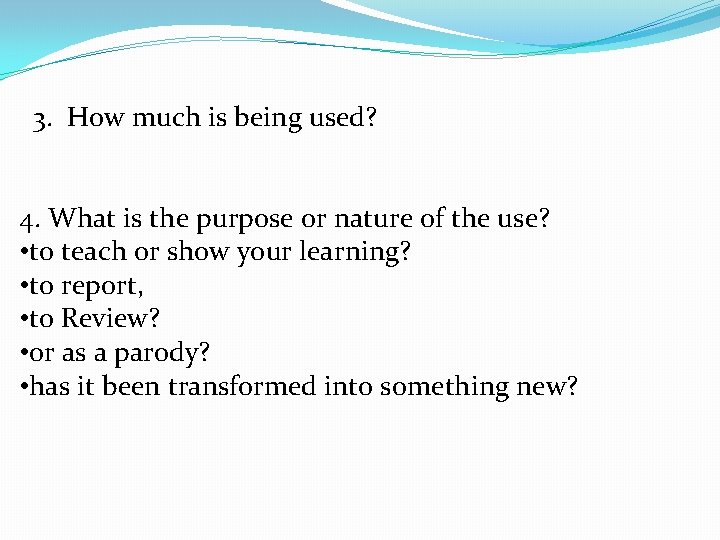 3. How much is being used?

4. What is the purpose or nature of the use?
• to teach or show your learning?
• to report,
• to Review?
• or as a parody?
• has it been transformed into something new?